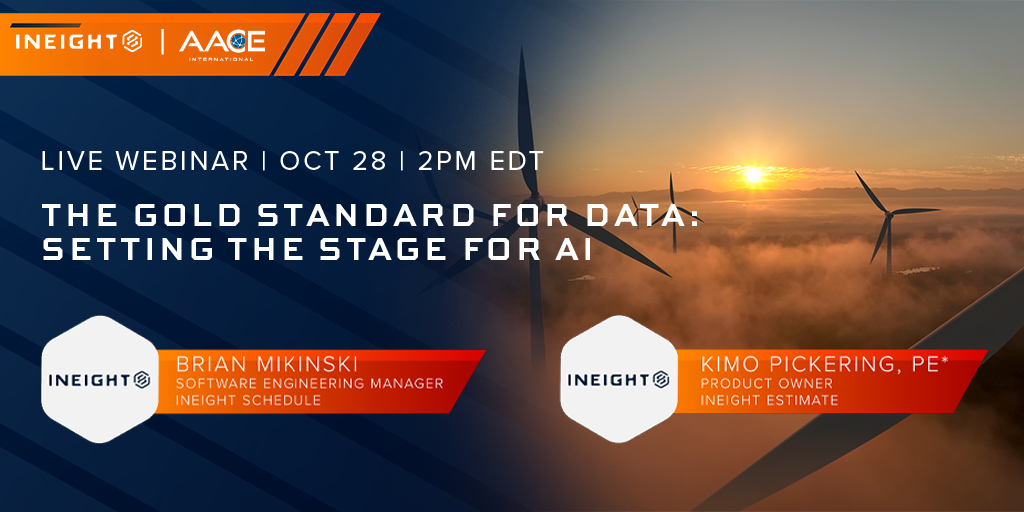 INEIGHT | AACE INTERNATIONAL

LIVE WEBINAR | OCT 28 | 2PM EDT

THE GOLD STANDARD FOR DATA: SETTING THE STAGE FOR AI

INEIGHT

BRIAN MIKINSKI
SOFTWARE ENGINEERING MANAGER
INEIGHT SCHEDULE

INEIGHT

KIMO PICKERING, PE*
PRODUCT OWNER
INEIGHT ESTIMATE